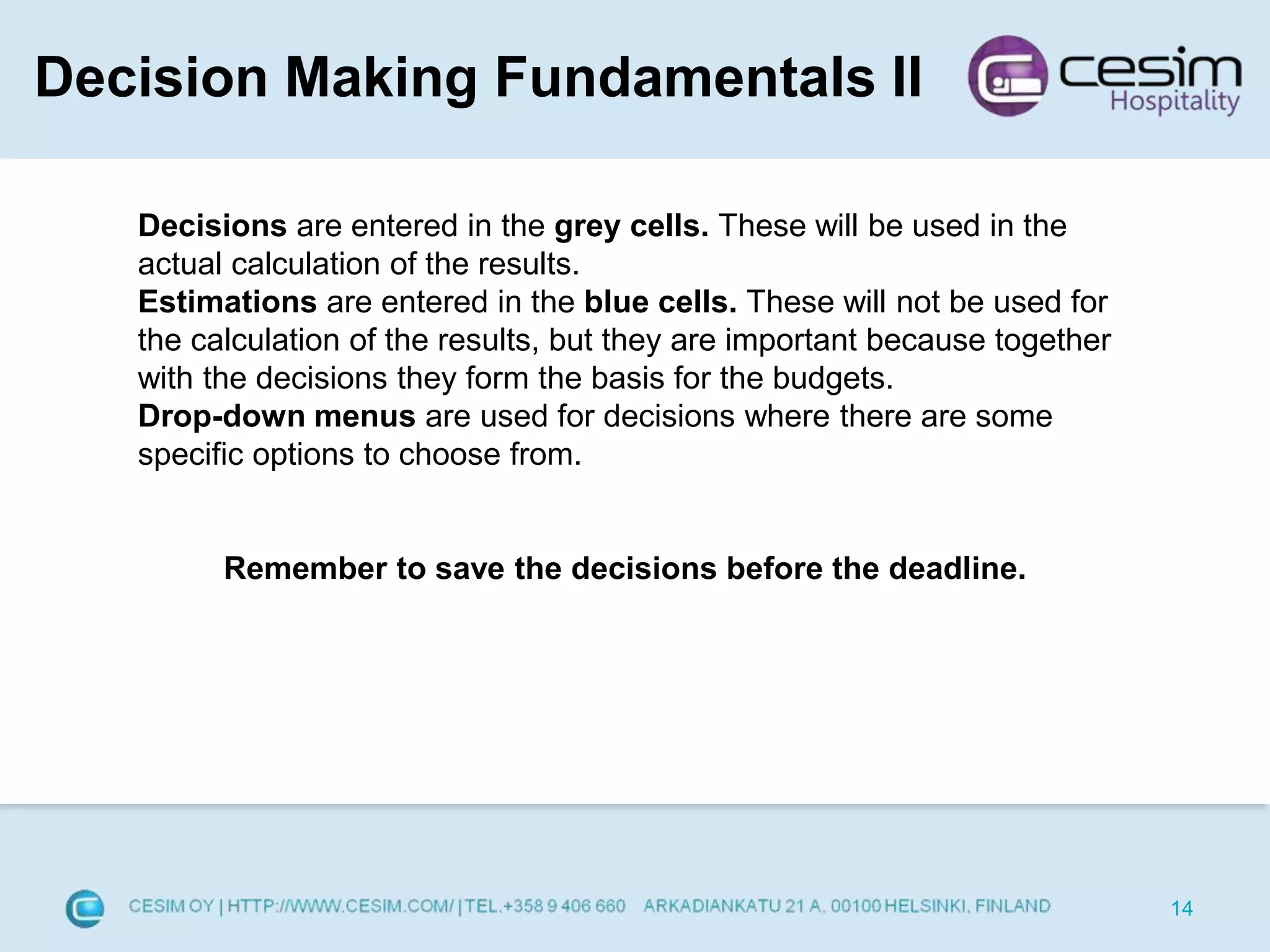 Decision Making Fundamentals II

cesim Hospitality

Decisions are entered in the grey cells. These will be used in the actual calculation of the results.
Estimations are entered in the blue cells. These will not be used for the calculation of the results, but they are important because together with the decisions they form the basis for the budgets.
Drop-down menus are used for decisions where there are some specific options to choose from.

Remember to save the decisions before the deadline.

CESIM OY | HTTP://WWW.CESIM.COM/ | TEL.+358 9 406 660 ARKADIANKATU 21 A, 00100 HELSINKI, FINLAND

14